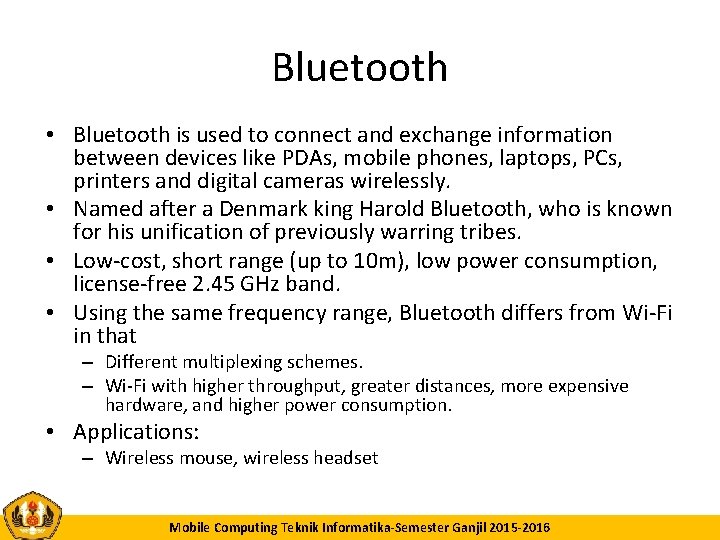 Bluetooth

• Bluetooth is used to connect and exchange information between devices like PDAs, mobile phones, laptops, PCs, printers and digital cameras wirelessly.
• Named after a Denmark king Harold Bluetooth, who is known for his unification of previously warring tribes.
• Low-cost, short range (up to 10m), low power consumption, license-free 2.45 GHz band.
• Using the same frequency range, Bluetooth differs from Wi-Fi in that
– Different multiplexing schemes.
– Wi-Fi with higher throughput, greater distances, more expensive hardware, and higher power consumption.
• Applications:
– Wireless mouse, wireless headset

Mobile Computing Teknik Informatika-Semester Ganjil 2015-2016